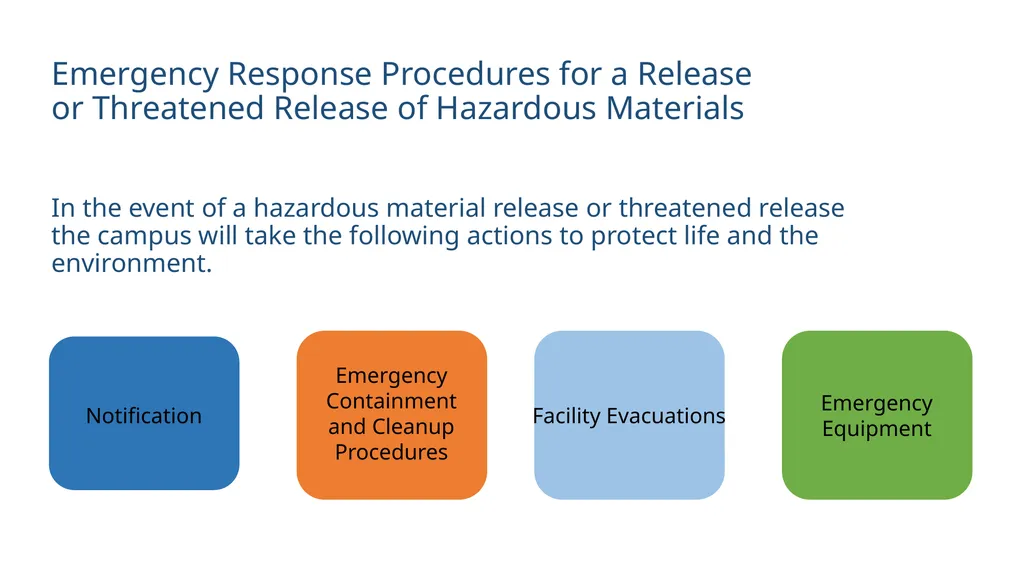 Emergency Response Procedures for a Release or Threatened Release of Hazardous Materials

In the event of a hazardous material release or threatened release the campus will take the following actions to protect life and the environment.

Notification

Emergency Containment and Cleanup Procedures

Facility Evacuations

Emergency Equipment